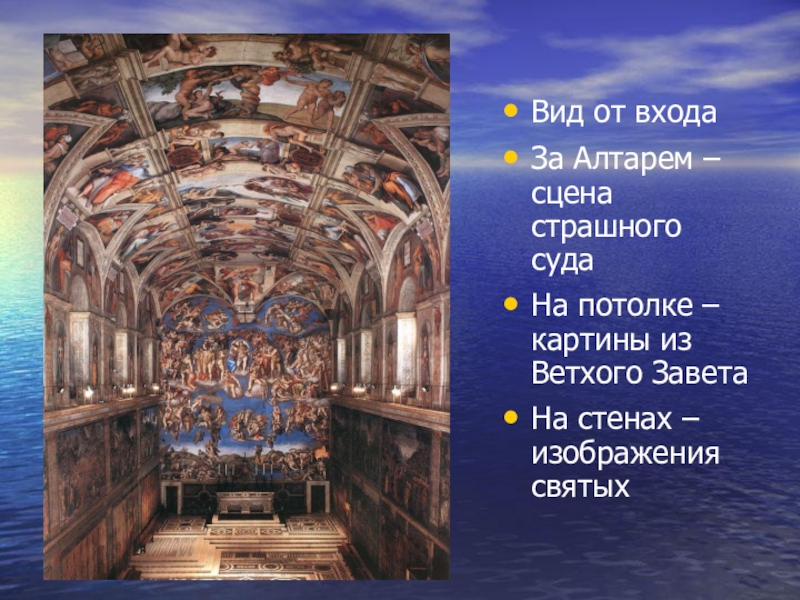 • Вид от входа
• За Алтарем – сцена страшного суда
• На потолке – картины из Ветхого Завета
• На стенах – изображения святых